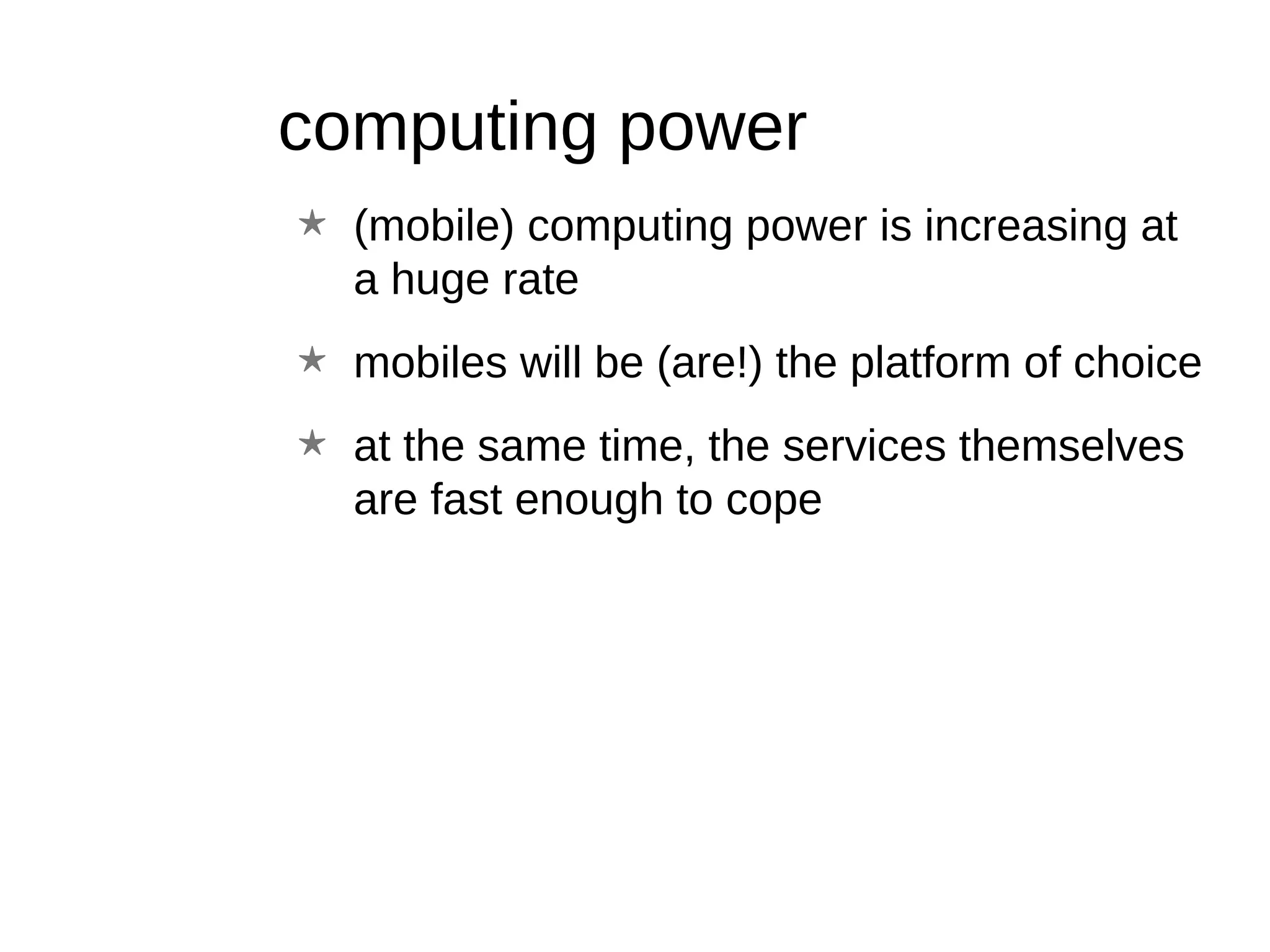 computing power

★ (mobile) computing power is increasing at a huge rate

★ mobiles will be (are!) the platform of choice

★ at the same time, the services themselves are fast enough to cope